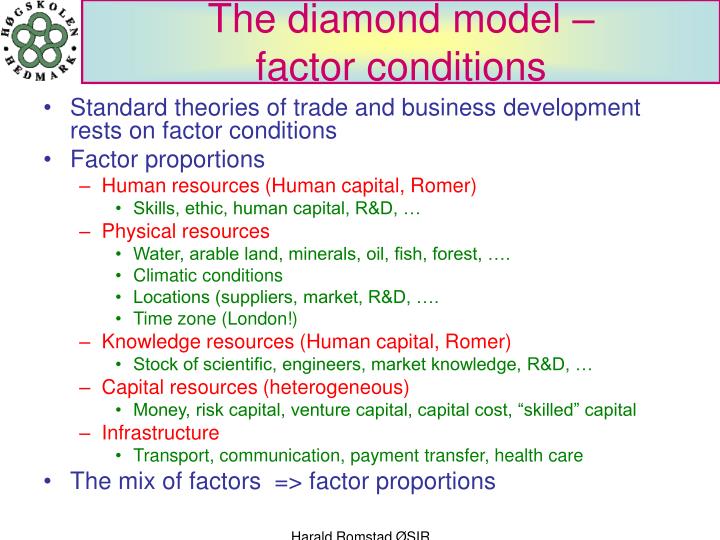 HØGSKOLEN HEDMARK

The diamond model – factor conditions

• Standard theories of trade and business development rests on factor conditions
• Factor proportions
– Human resources (Human capital, Romer)
• Skills, ethic, human capital, R&D, …
– Physical resources
• Water, arable land, minerals, oil, fish, forest, ….
• Climatic conditions
• Locations (suppliers, market, R&D, ….
• Time zone (London!)
– Knowledge resources (Human capital, Romer)
• Stock of scientific, engineers, market knowledge, R&D, …
– Capital resources (heterogeneous)
• Money, risk capital, venture capital, capital cost, “skilled” capital
– Infrastructure
• Transport, communication, payment transfer, health care
• The mix of factors => factor proportions

Harald Romstad ØSIR